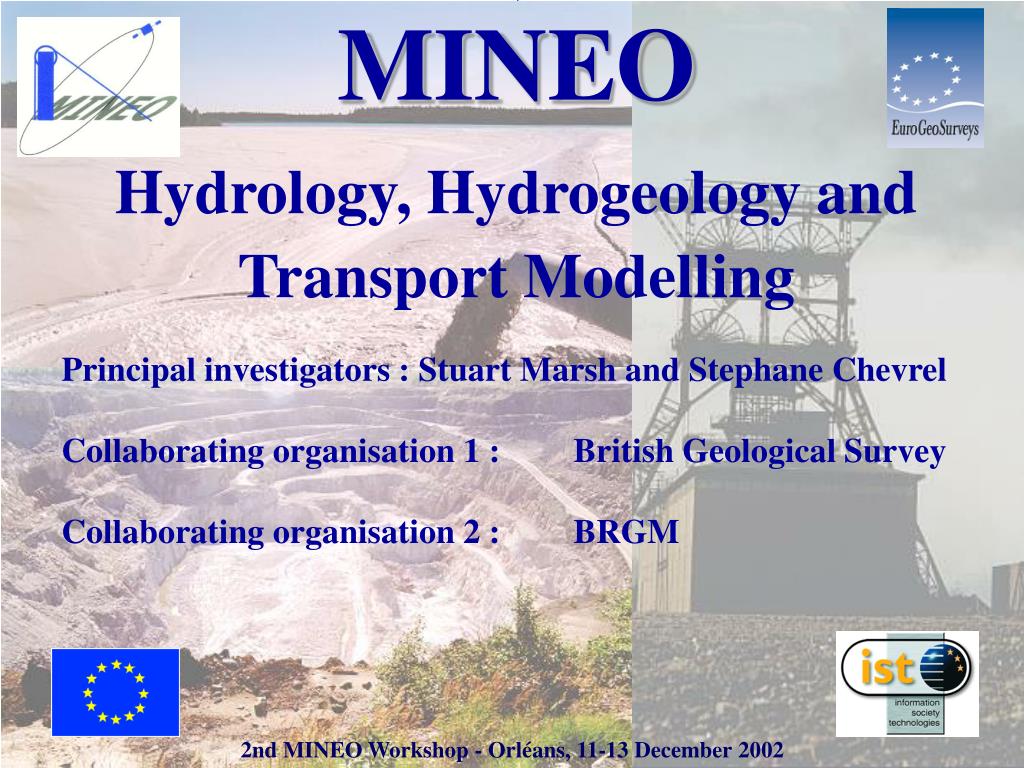 MINEO

MINEO

EuroGeoSurveys

Hydrology, Hydrogeology and Transport Modelling

Principal investigators : Stuart Marsh and Stephane Chevrel

Collaborating organisation 1 : British Geological Survey

Collaborating organisation 2 : BRGM

ist
information society technologies

2nd MINEO Workshop - Orléans, 11-13 December 2002